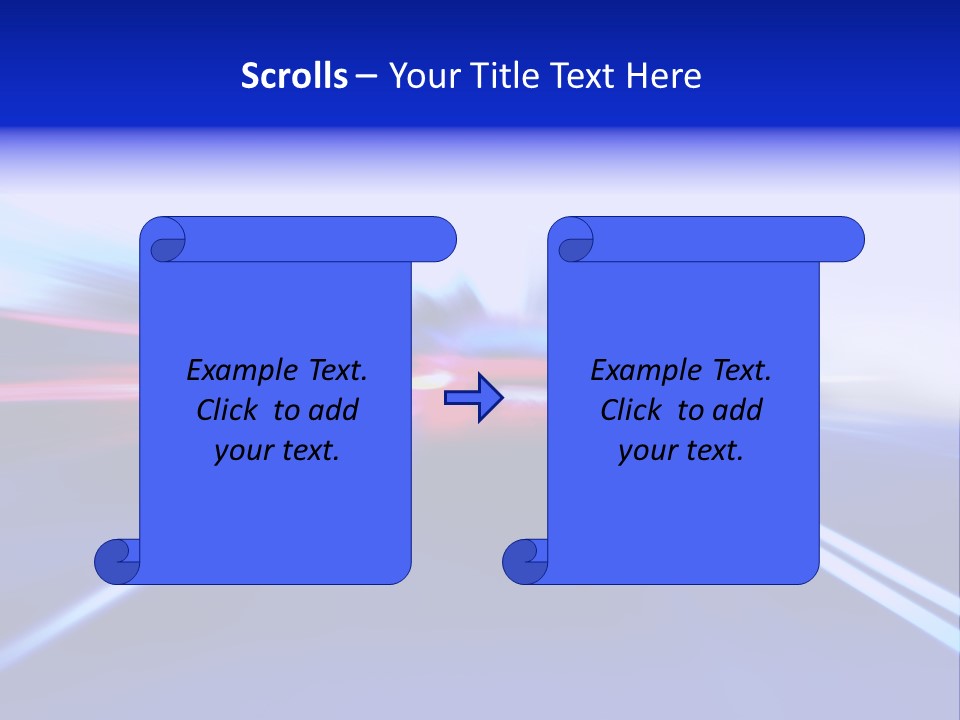 Scrolls – Your Title Text Here

Example Text. Click to add your text.

Example Text. Click to add your text.